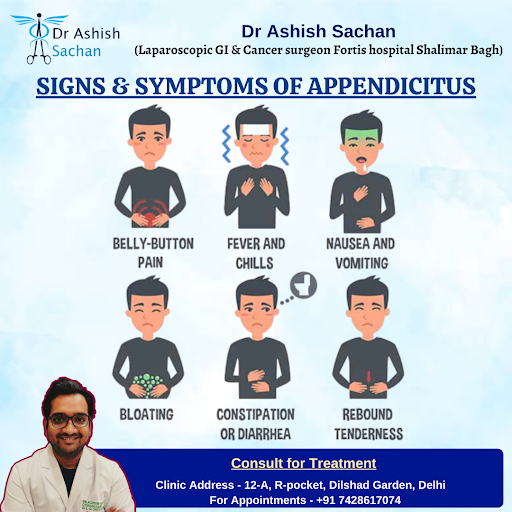 Dr Ashish Sachan

Dr Ashish Sachan
(Laparoscopic GI & Cancer surgeon Fortis hospital Shalimar Bagh)

SIGNS & SYMPTOMS OF APPENDICITUS

BELLY-BUTTON PAIN

FEVER AND CHILLS

NAUSEA AND VOMITING

BLOATING

CONSTIPATION OR DIARRHEA

REBOUND TENDERNESS

Consult for Treatment

Clinic Address - 12-A, R-pocket, Dilshad Garden, Delhi
For Appointments - +91 7428617074